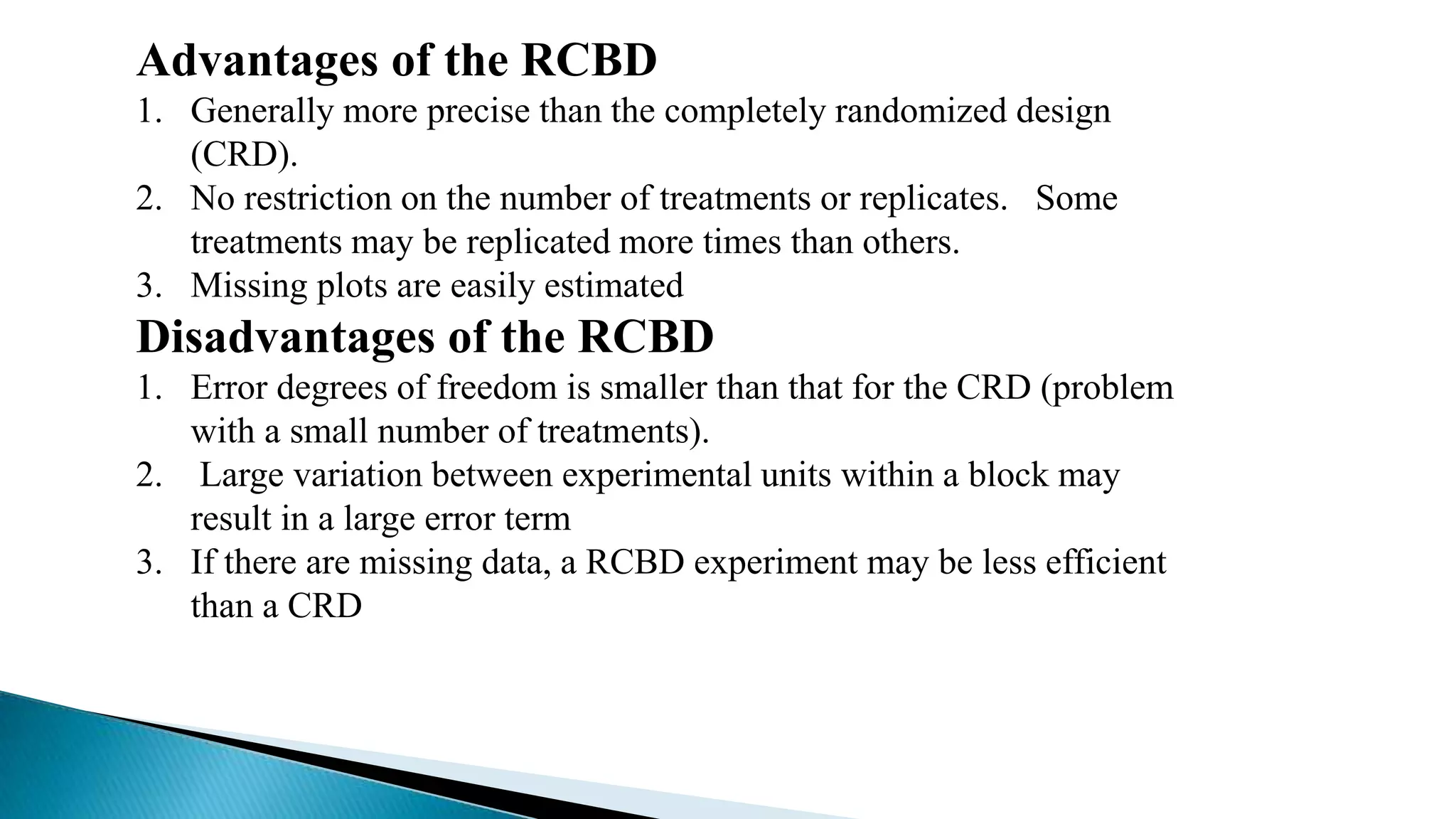 Advantages of the RCBD

1. Generally more precise than the completely randomized design (CRD).
2. No restriction on the number of treatments or replicates. Some treatments may be replicated more times than others.
3. Missing plots are easily estimated

Disadvantages of the RCBD

1. Error degrees of freedom is smaller than that for the CRD (problem with a small number of treatments).
2. Large variation between experimental units within a block may result in a large error term
3. If there are missing data, a RCBD experiment may be less efficient than a CRD